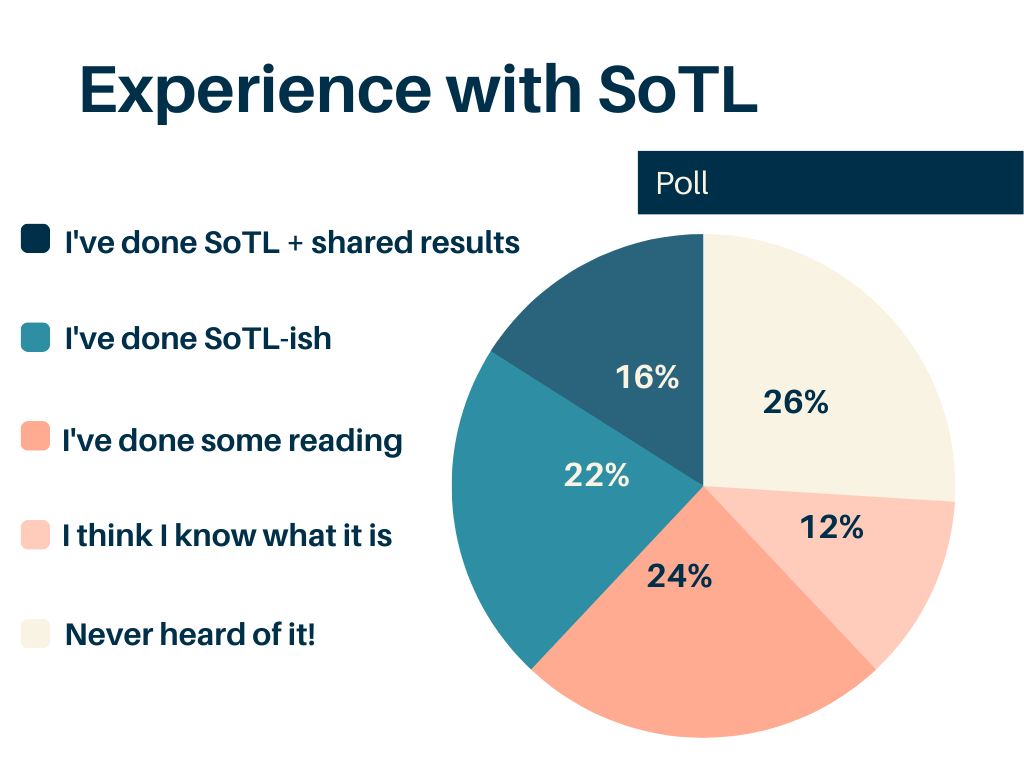 Experience with SoTL

Poll

I've done SoTL + shared results

I've done SoTL-ish

I've done some reading

I think I know what it is

Never heard of it!

16%

26%

22%

12%

24%